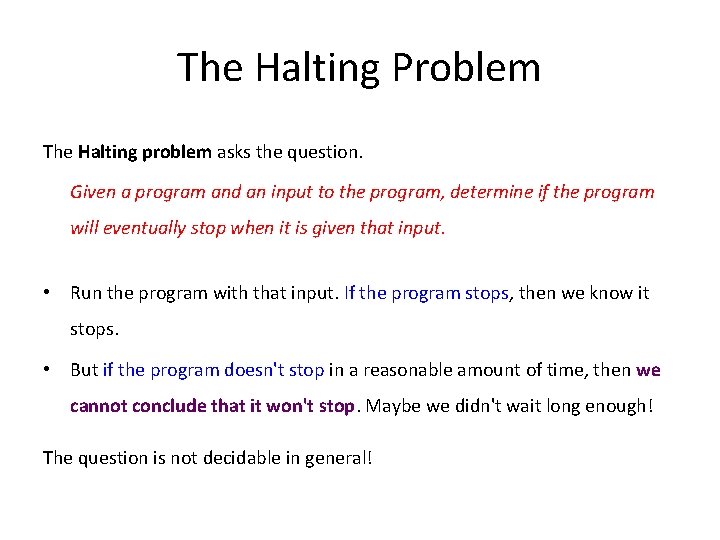 The Halting Problem

The Halting problem asks the question.

Given a program and an input to the program, determine if the program will eventually stop when it is given that input.

• Run the program with that input. If the program stops, then we know it stops.
• But if the program doesn't stop in a reasonable amount of time, then we cannot conclude that it won't stop. Maybe we didn't wait long enough!

The question is not decidable in general!